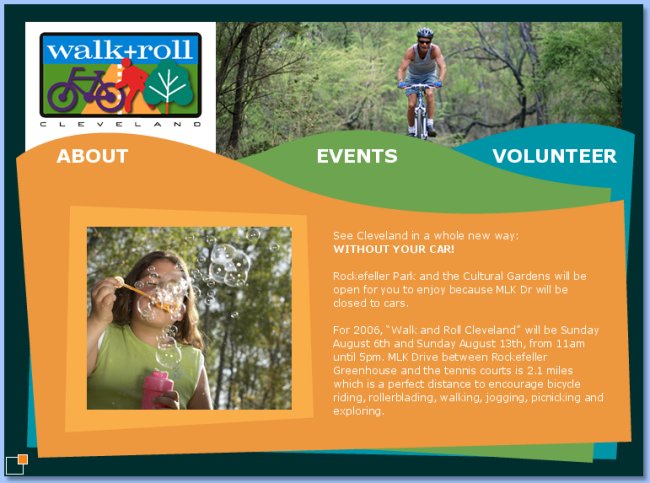 walk+roll
CLEVELAND

ABOUT

EVENTS

VOLUNTEER

See Cleveland in a whole new way:
WITHOUT YOUR CAR!

Rockefeller Park and the Cultural Gardens will be open for you to enjoy because MLK Dr will be closed to cars.

For 2006, "Walk and Roll Cleveland" will be Sunday August 6th and Sunday August 13th, from 11am until 5pm. MLK Drive between Rockefeller Greenhouse and the tennis courts is 2.1 miles which is a perfect distance to encourage bicycle riding, rollerblading, walking, jogging, picnicking and exploring.